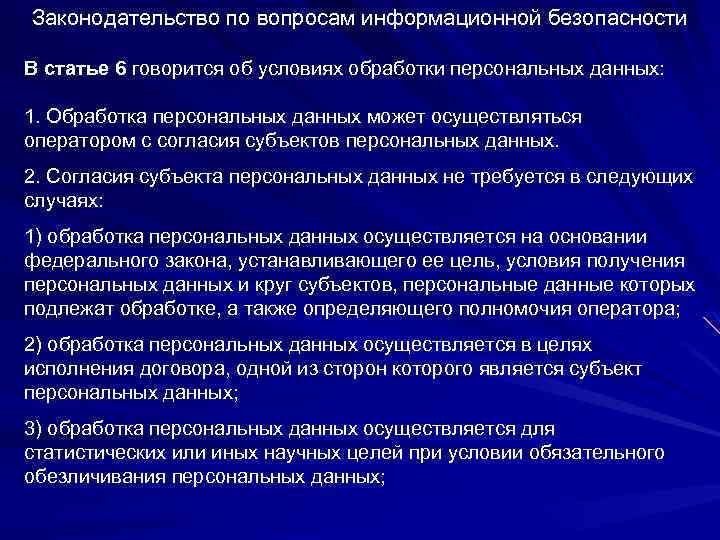 Законодательство по вопросам информационной безопасности

В статье 6 говорится об условиях обработки персональных данных:

1. Обработка персональных данных может осуществляться оператором с согласия субъектов персональных данных.

2. Согласия субъекта персональных данных не требуется в следующих случаях:

1) обработка персональных данных осуществляется на основании федерального закона, устанавливающего ее цель, условия получения персональных данных и круг субъектов, персональные данные которых подлежат обработке, а также определяющего полномочия оператора;

2) обработка персональных данных осуществляется в целях исполнения договора, одной из сторон которого является субъект персональных данных;

3) обработка персональных данных осуществляется для статистических или иных научных целей при условии обязательного обезличивания персональных данных;